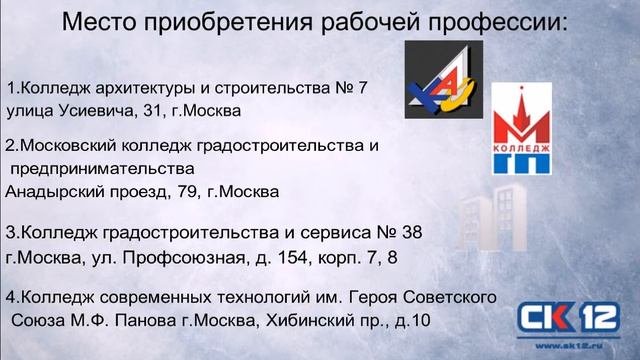 Место приобретения рабочей профессии:

1.Колледж архитектуры и строительства № 7
улица Усиевича, 31, г.Москва

2.Московский колледж градостроительства и предпринимательства
Анадырский проезд, 79, г.Москва

3.Колледж градостроительства и сервиса № 38
г.Москва, ул. Профсоюзная, д. 154, корп. 7, 8

4.Колледж современных технологий им. Героя Советского Союза М.Ф. Панова г.Москва, Хибинский пр., д.10

КАС

КОЛЛЕДЖ
ГП

СК 12
www.sk12.ru